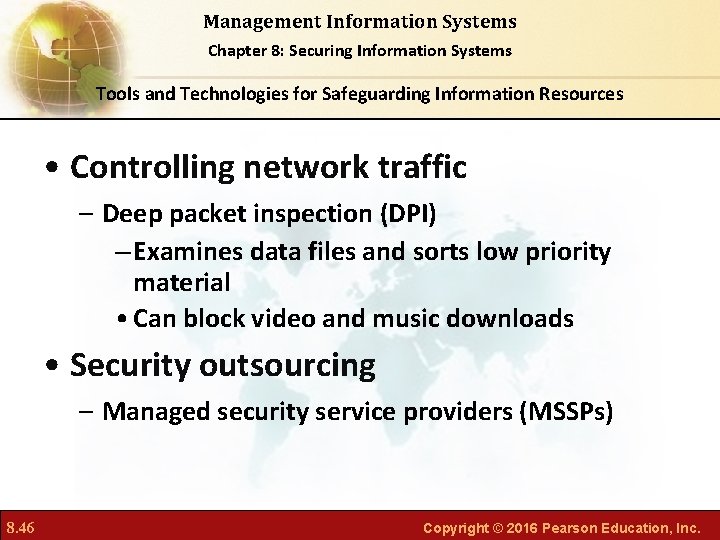 Management Information Systems
Chapter 8: Securing Information Systems

Tools and Technologies for Safeguarding Information Resources

• Controlling network traffic
– Deep packet inspection (DPI)
– Examines data files and sorts low priority material
• Can block video and music downloads
• Security outsourcing
– Managed security service providers (MSSPs)

8.46

Copyright © 2016 Pearson Education, Inc.